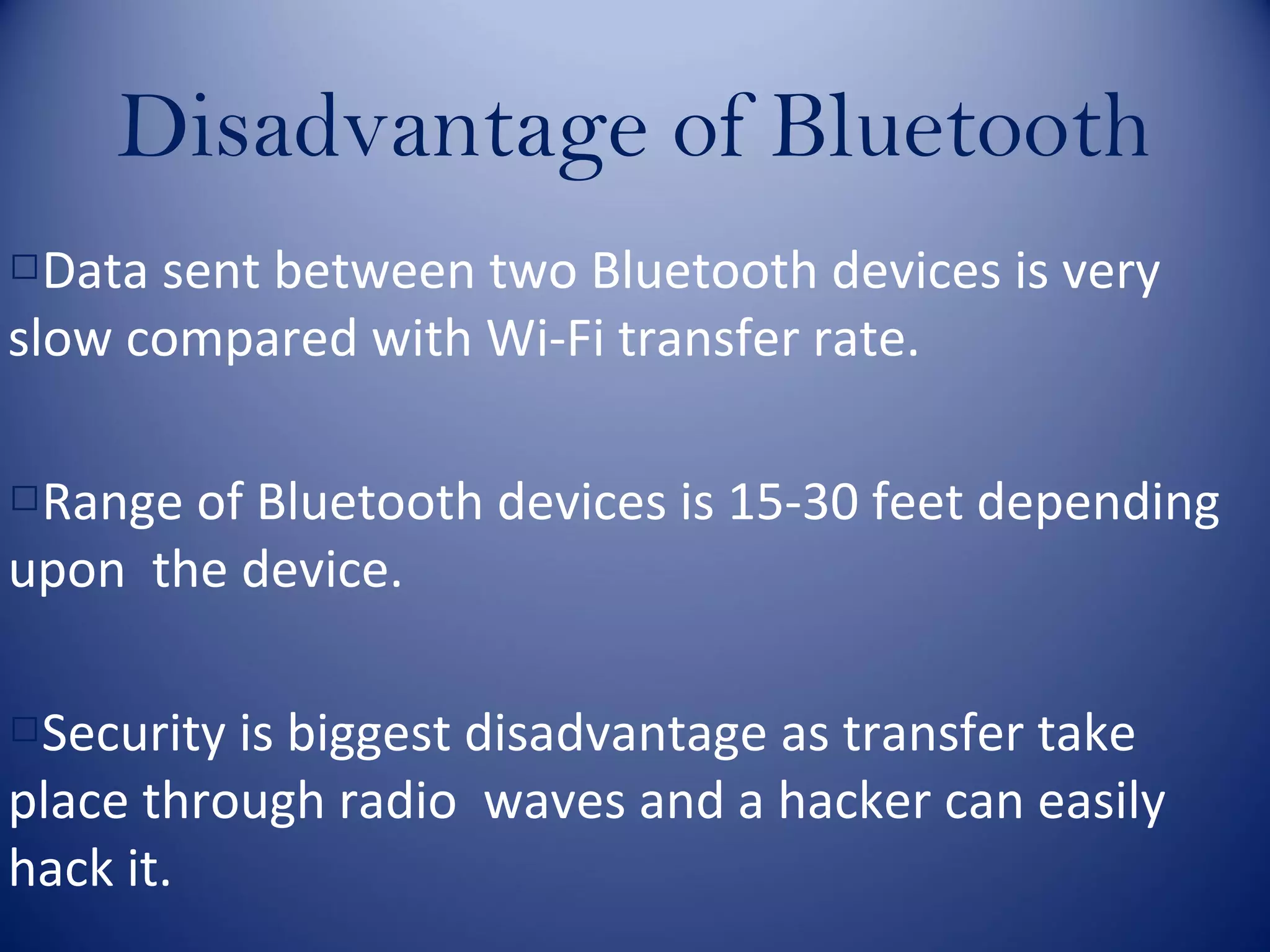 Disadvantage of Bluetooth

□Data sent between two Bluetooth devices is very slow compared with Wi-Fi transfer rate.

□Range of Bluetooth devices is 15-30 feet depending upon  the device.

□Security is biggest disadvantage as transfer take place through radio  waves and a hacker can easily hack it.